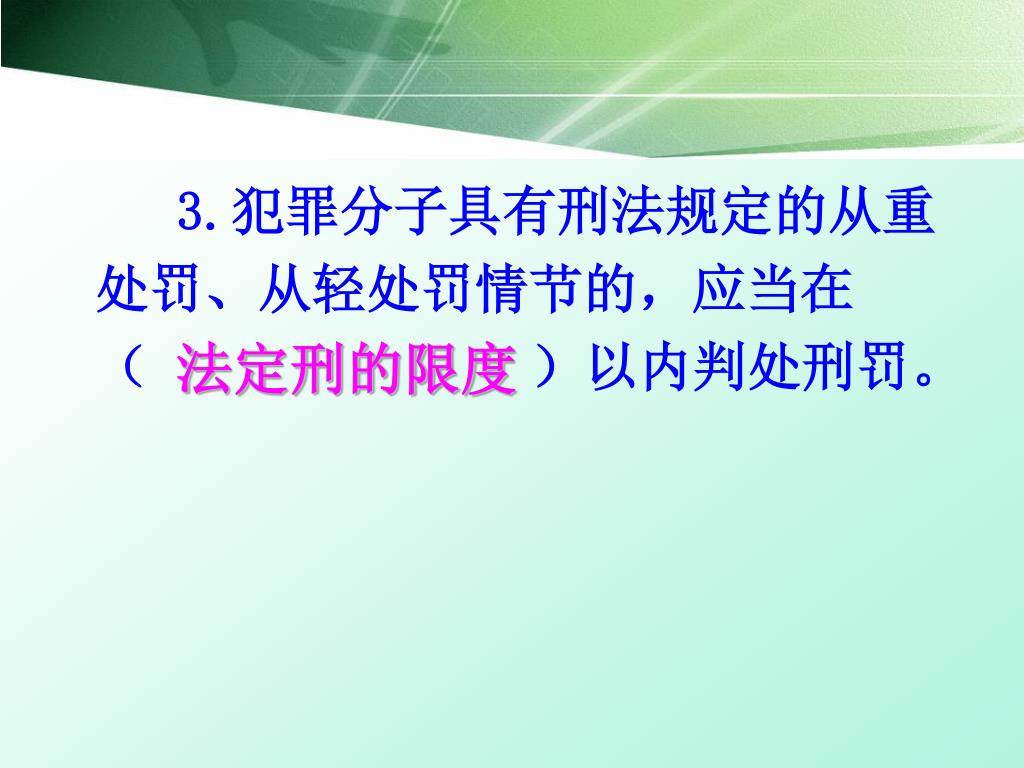 3.犯罪分子具有刑法规定的从重处罚、从轻处罚情节的，应当在（ 法定刑的限度 ）以内判处刑罚。